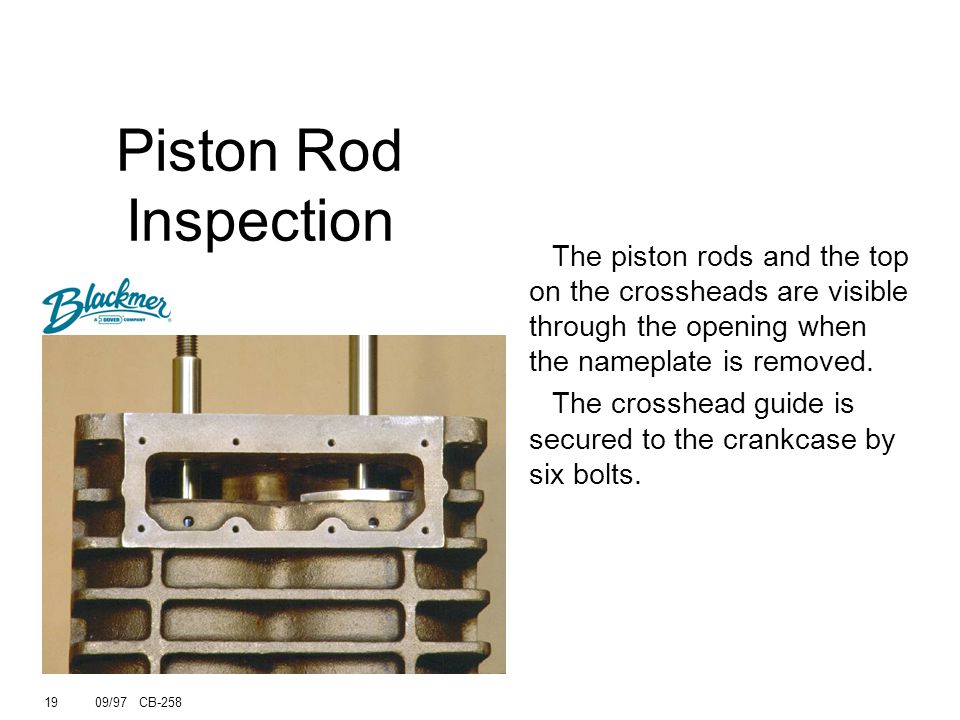 Piston Rod Inspection

Blackmer
A DOVER COMPANY

The piston rods and the top on the crossheads are visible through the opening when the nameplate is removed.

The crosshead guide is secured to the crankcase by six bolts.

19 09/97 CB-258